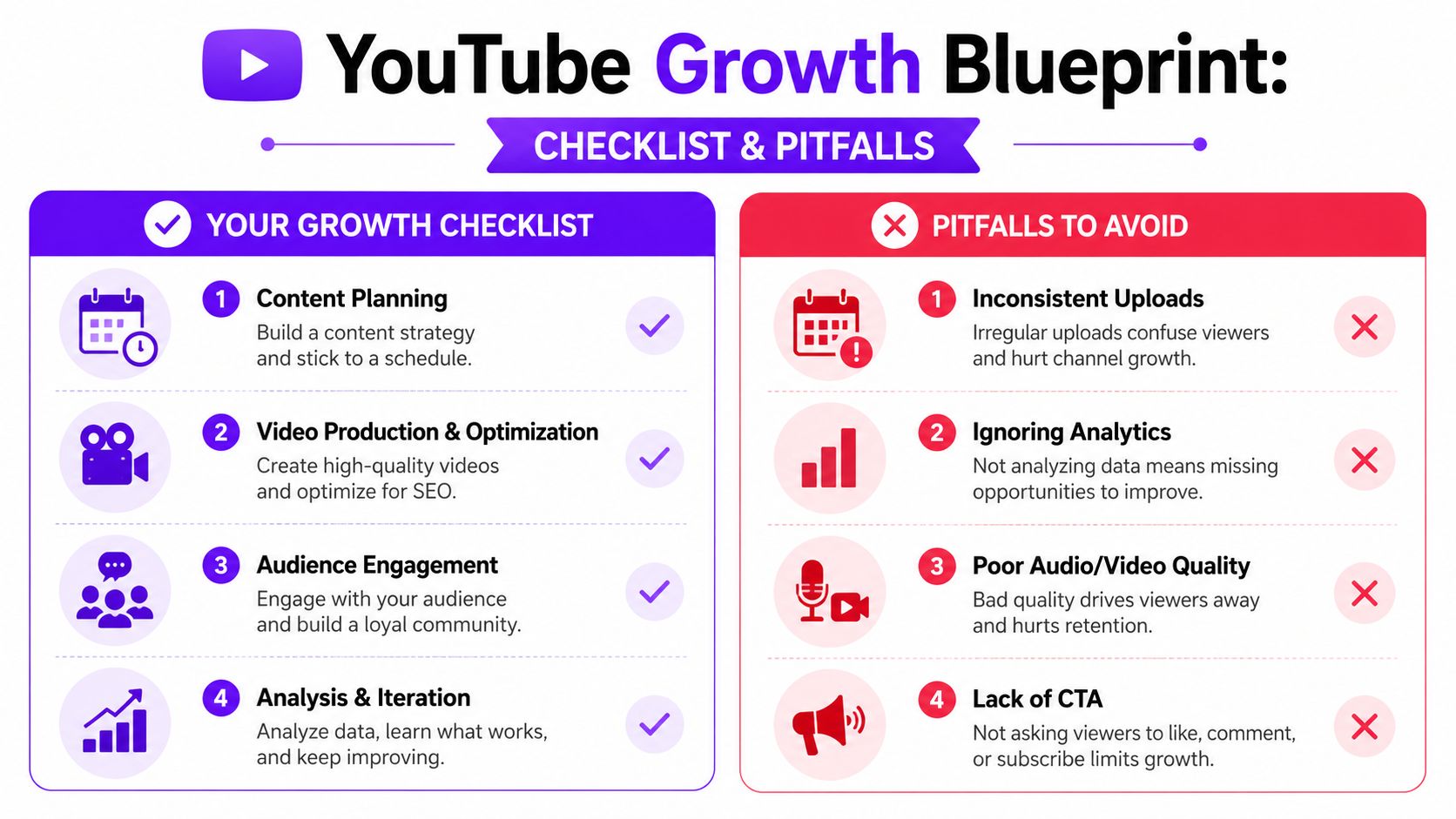 YouTube Growth Blueprint:

CHECKLIST & PITFALLS

YOUR GROWTH CHECKLIST

1 Content Planning
Build a content strategy and stick to a schedule.

2 Video Production & Optimization
Create high-quality videos and optimize for SEO.

3 Audience Engagement
Engage with your audience and build a loyal community.

4 Analysis & Iteration
Analyze data, learn what works, and keep improving.

PITFALLS TO AVOID

1 Inconsistent Uploads
Irregular uploads confuse viewers and hurt channel growth.

2 Ignoring Analytics
Not analyzing data means missing opportunities to improve.

3 Poor Audio/Video Quality
Bad quality drives viewers away and hurts retention.

4 Lack of CTA
Not asking viewers to like, comment, or subscribe limits growth.